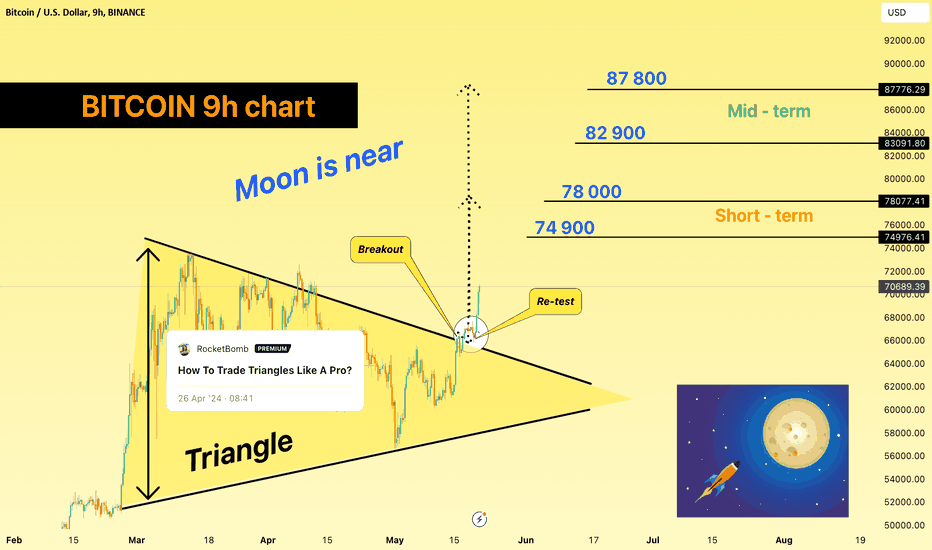 Bitcoin / U.S. Dollar, 9h, BINANCE

USD

BITCOIN 9h chart

Moon is near

87 800

Mid - term

82 900

78 000

Short - term

74 900

Breakout

Re-test

RocketBomb PREMIUM

How To Trade Triangles Like A Pro?

26 Apr '24 · 08:41

Triangle

92000.00
90000.00
87776.29
86000.00
84000.00
83091.80
82000.00
80000.00
78077.41
76000.00
74976.41
74000.00
72000.00
70689.39
70000.00
68000.00
66000.00
64000.00
62000.00
60000.00
58000.00
56000.00
54000.00
52000.00
50000.00

Feb 15 Mar 18 Apr 15 May 15 Jun 17 Jul 15 Aug 19